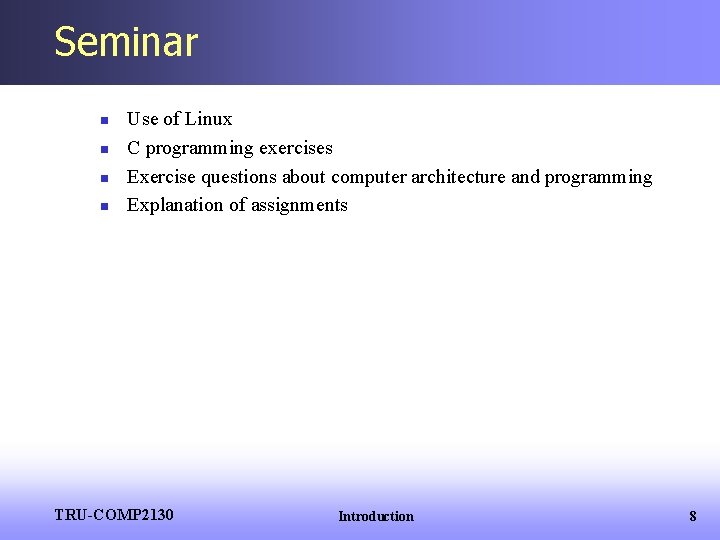 Seminar

- Use of Linux
- C programming exercises
- Exercise questions about computer architecture and programming
- Explanation of assignments

TRU-COMP2130

Introduction

8